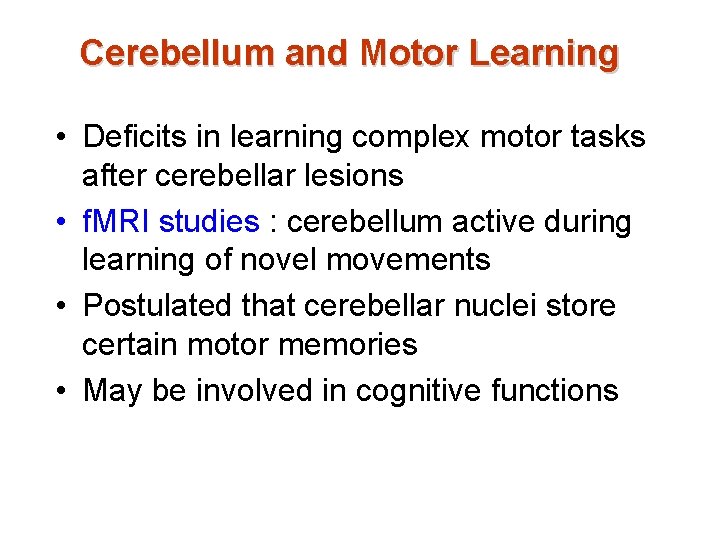 Cerebellum and Motor Learning

• Deficits in learning complex motor tasks after cerebellar lesions
• fMRI studies : cerebellum active during learning of novel movements
• Postulated that cerebellar nuclei store certain motor memories
• May be involved in cognitive functions